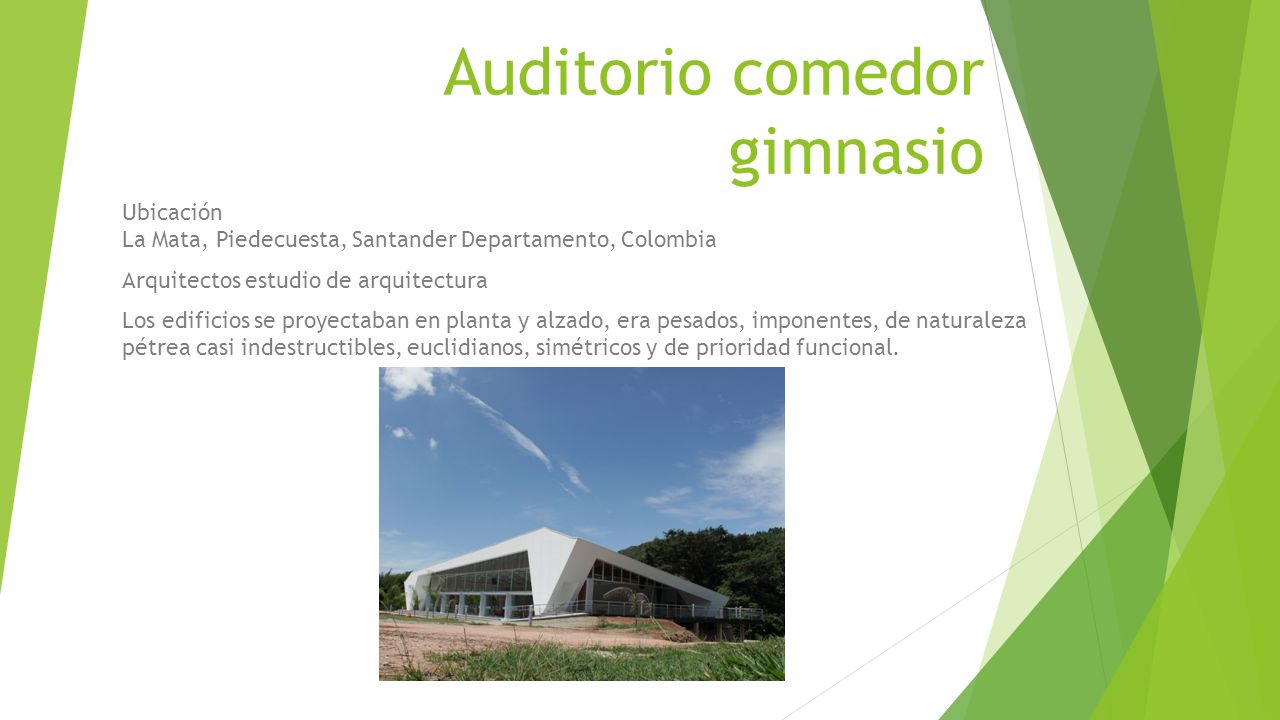 Auditorio comedor gimnasio

Ubicación
La Mata, Piedecuesta, Santander Departamento, Colombia

Arquitectos estudio de arquitectura

Los edificios se proyectaban en planta y alzado, era pesados, imponentes, de naturaleza pétrea casi indestructibles, euclidianos, simétricos y de prioridad funcional.